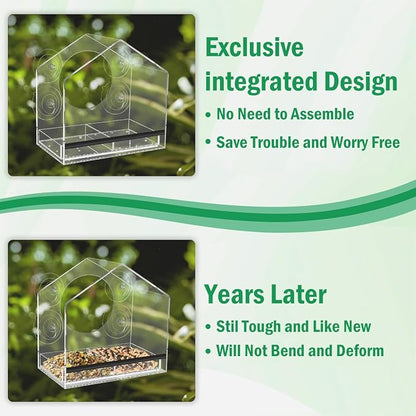 Exclusive integrated Design

• No Need to Assemble

• Save Trouble and Worry Free

Years Later

• Stil Tough and Like New

• Will Not Bend and Deform